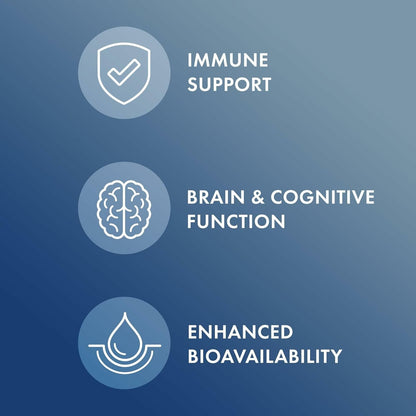 IMMUNE
SUPPORT

BRAIN & COGNITIVE
FUNCTION

ENHANCED
BIOAVAILABILITY